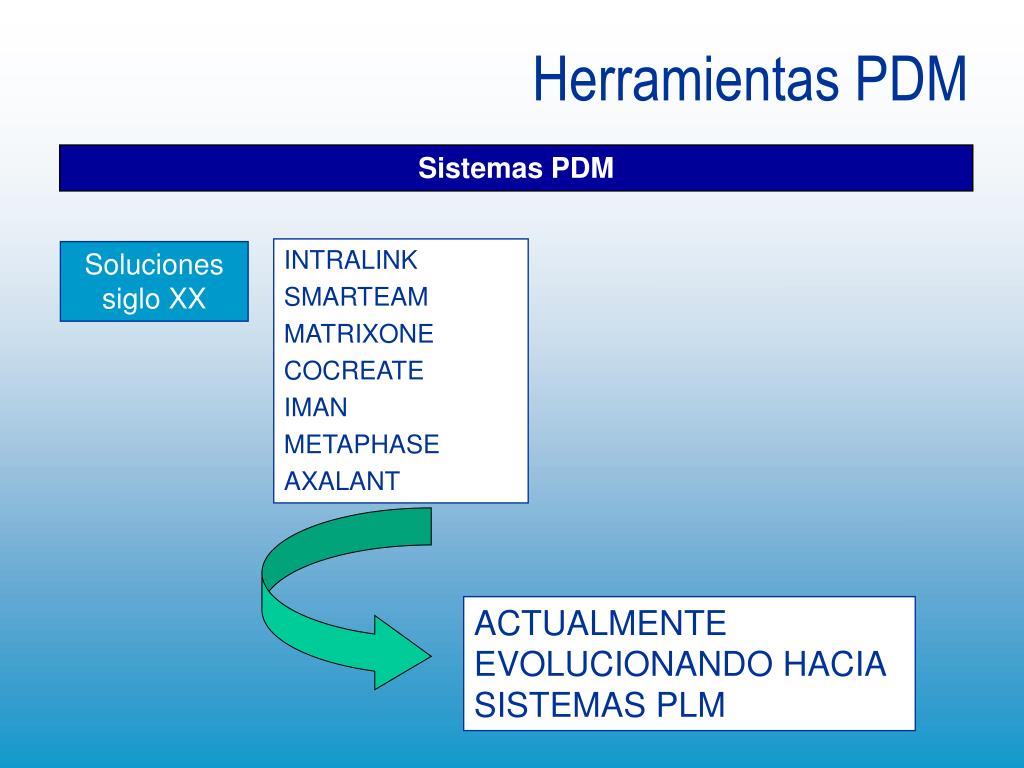 Herramientas PDM

Sistemas PDM

Soluciones siglo XX

INTRALINK
SMARTEAM
MATRIXONE
COCREATE
IMAN
METAPHASE
AXALANT

ACTUALMENTE EVOLUCIONANDO HACIA SISTEMAS PLM